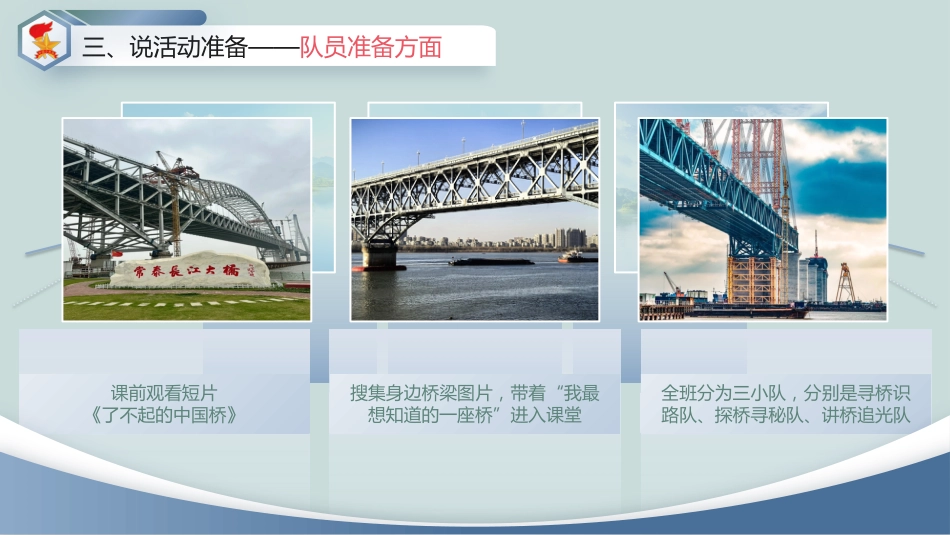 三、说活动准备——队员准备方面

常泰長江大橋

课前观看短片《了不起的中国桥》

搜集身边桥梁图片，带着“我最想知道的一座桥”进入课堂

全班分为三小队，分别是寻桥识路队、探桥寻秘队、讲桥追光队